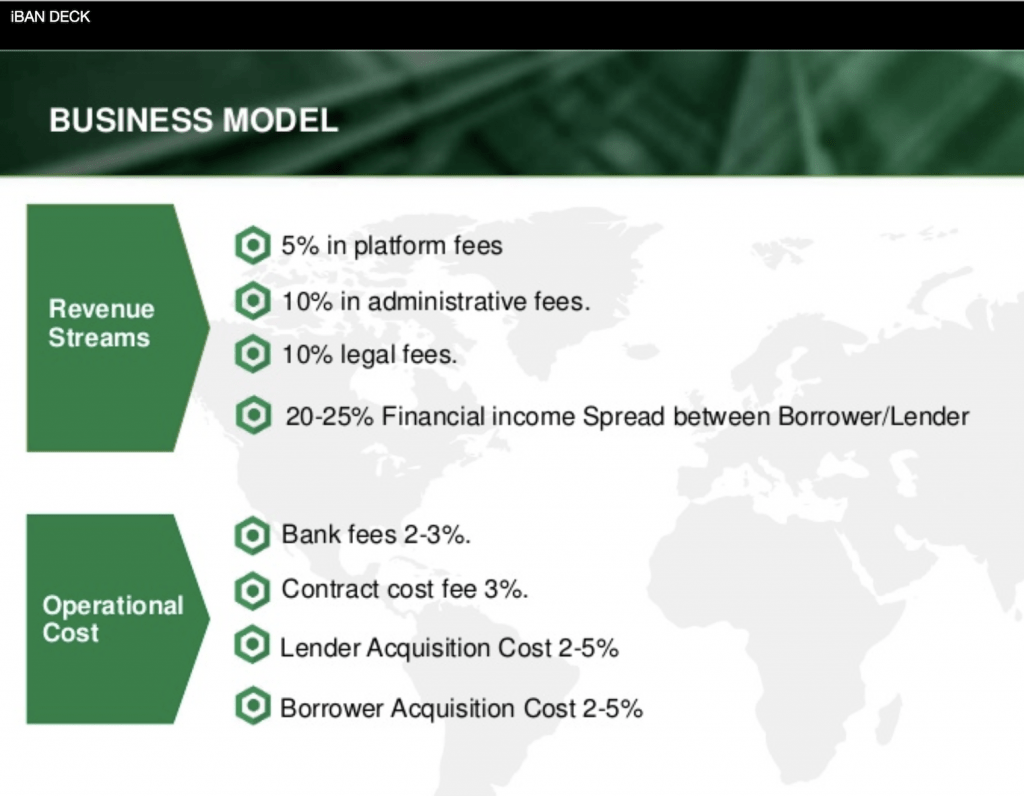 iBAN DECK

BUSINESS MODEL

Revenue Streams

5% in platform fees

10% in administrative fees.

10% legal fees.

20-25% Financial income Spread between Borrower/Lender

Operational Cost

Bank fees 2-3%.

Contract cost fee 3%.

Lender Acquisition Cost 2-5%

Borrower Acquisition Cost 2-5%